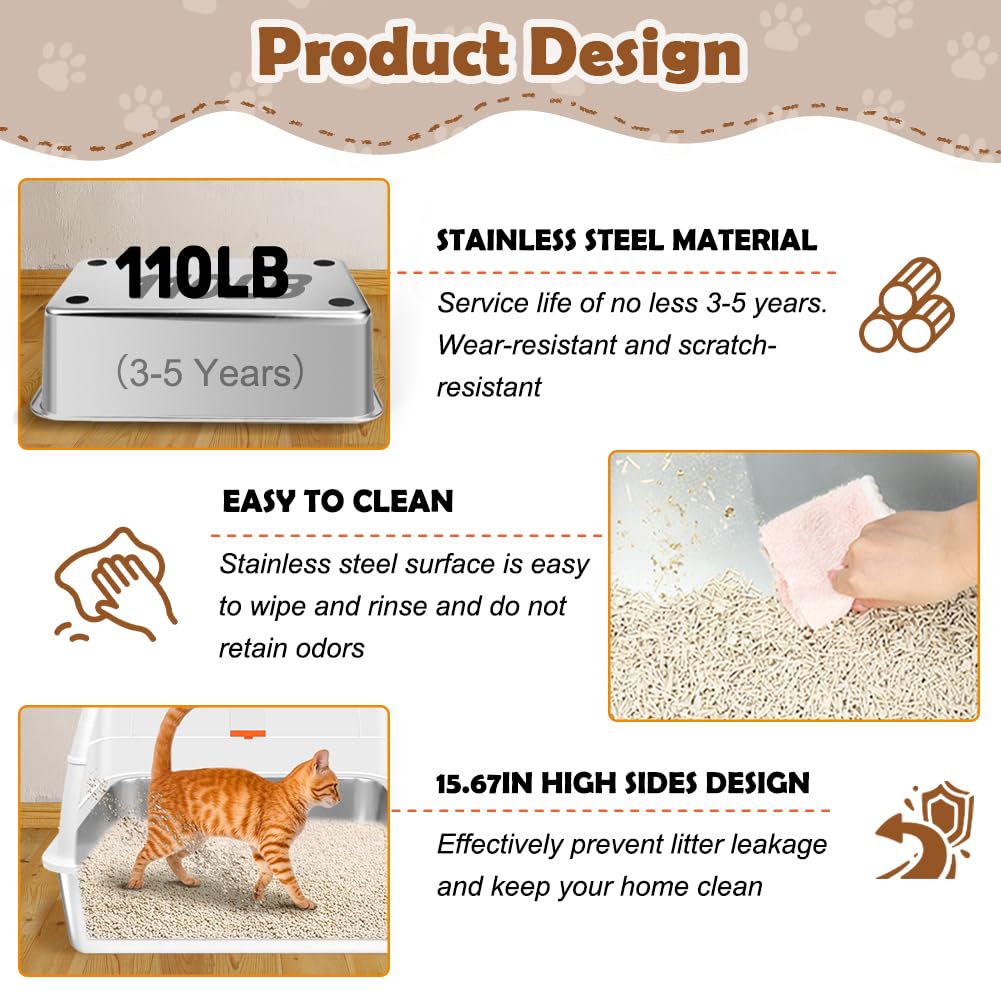 Product Design

110LB

(3-5 Years)

STAINLESS STEEL MATERIAL

Service life of no less 3-5 years. Wear-resistant and scratch-resistant

EASY TO CLEAN

Stainless steel surface is easy to wipe and rinse and do not retain odors

15.67IN HIGH SIDES DESIGN

Effectively prevent litter leakage and keep your home clean